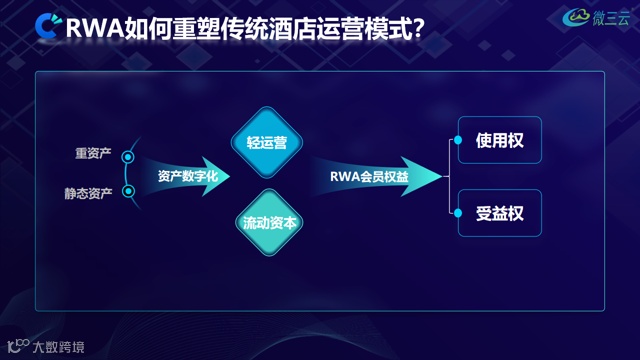 RWA如何重塑传统酒店运营模式?

微三云

重资产

静态资产

资产数字化

轻运营

流动资本

RWA会员权益

使用权

受益权

大数跨境